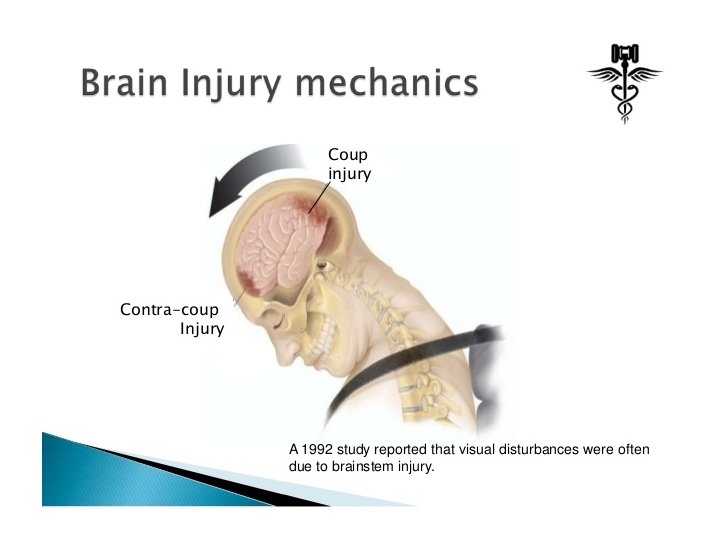 Brain Injury mechanics

Coup injury

Contra-coup Injury

A 1992 study reported that visual disturbances were often due to brainstem injury.